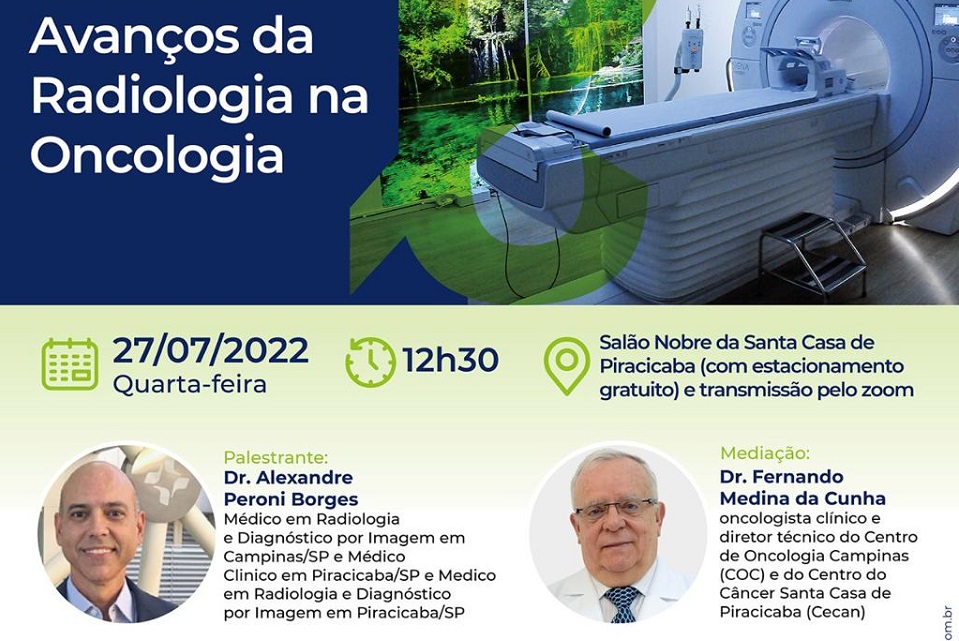 Avanços da Radiologia na Oncologia

27/07/2022
Quarta-feira

12h30

Salão Nobre da Santa Casa de Piracicaba (com estacionamento gratuito) e transmissão pelo zoom

Palestrante:
Dr. Alexandre Peroni Borges
Médico em Radiologia e Diagnóstico por Imagem em Campinas/SP e Médico Clinico em Piracicaba/SP e Medico em Radiologia e Diagnóstico por Imagem em Piracicaba/SP

Mediação:
Dr. Fernando Medina da Cunha
oncologista clínico e diretor técnico do Centro de Oncologia Campinas (COC) e do Centro do Câncer Santa Casa de Piracicaba (Cecan)

om.br